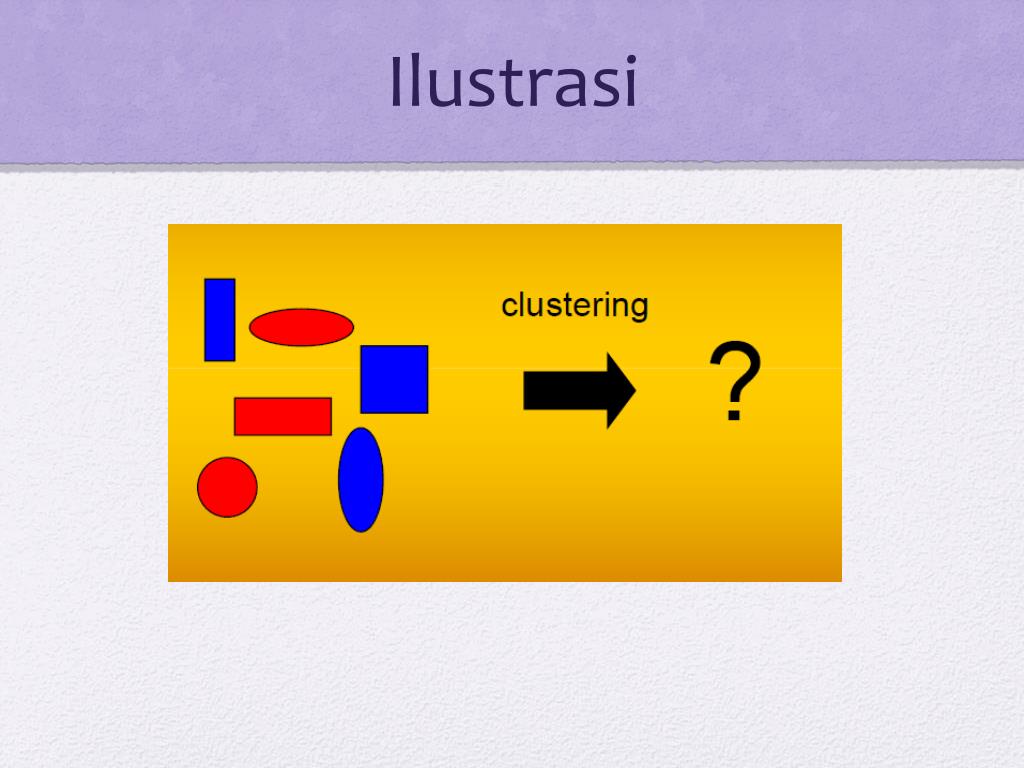 Ilustrasi

clustering

?